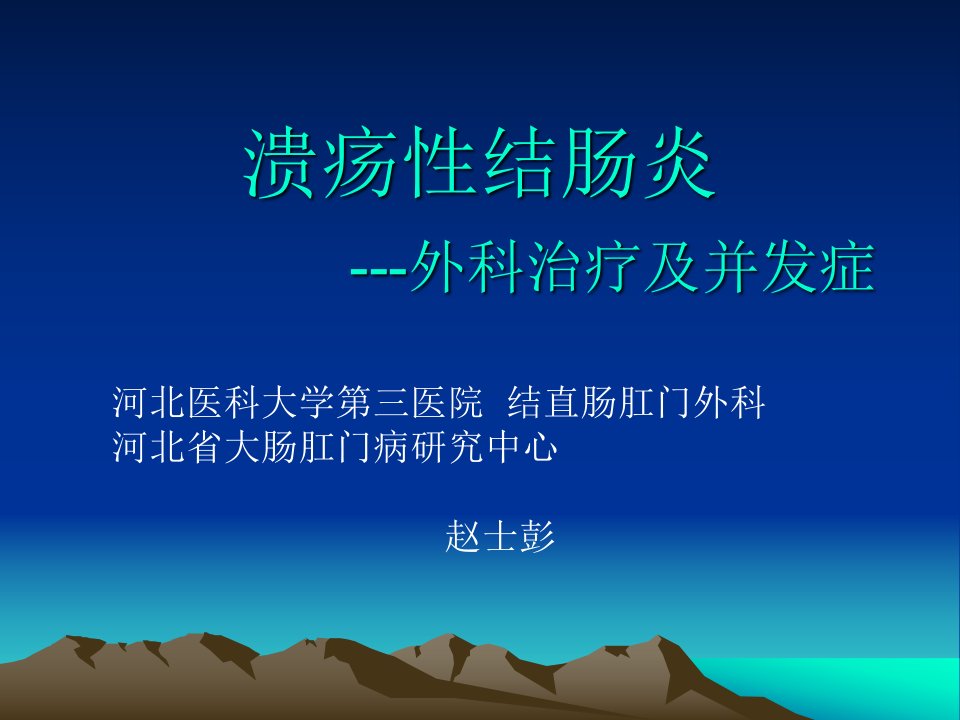 溃疡性结肠炎

---外科治疗及并发症

河北医科大学第三医院 结直肠肛门外科
河北省大肠肛门病研究中心

赵士彭